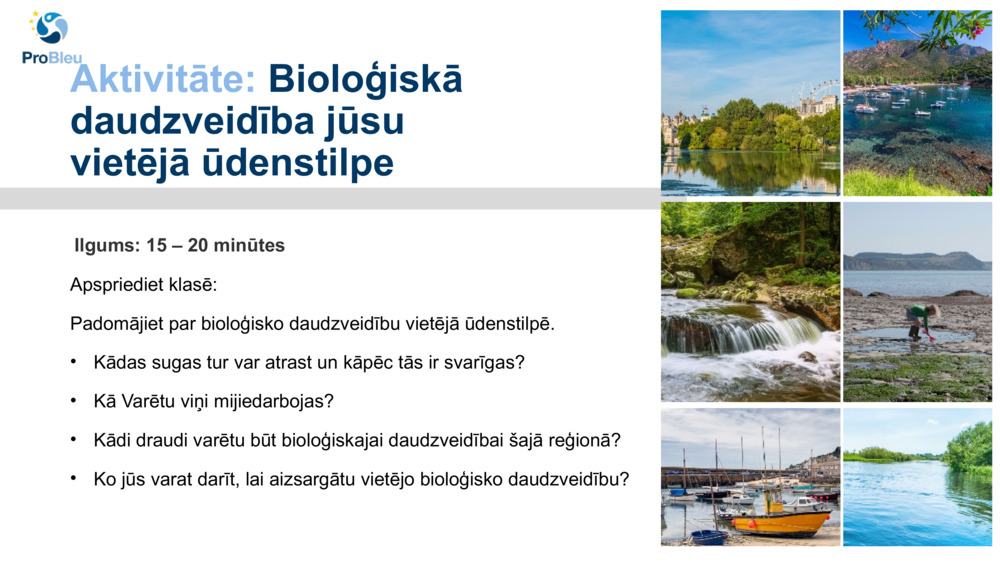 ProBleu

Aktivitāte: Bioloģiskā daudzveidība jūsu vietējā ūdenstilpe

Ilgums: 15 – 20 minūtes

Apspriediet klasē:

Padomājiet par bioloģisko daudzveidību vietējā ūdenstilpē.

• Kādas sugas tur var atrast un kāpēc tās ir svarīgas?

• Kā Varētu viņi mijiedarbojas?

• Kādi draudi varētu būt bioloģiskajai daudzveidībai šajā reģionā?

• Ko jūs varat darīt, lai aizsargātu vietējo bioloģisko daudzveidību?